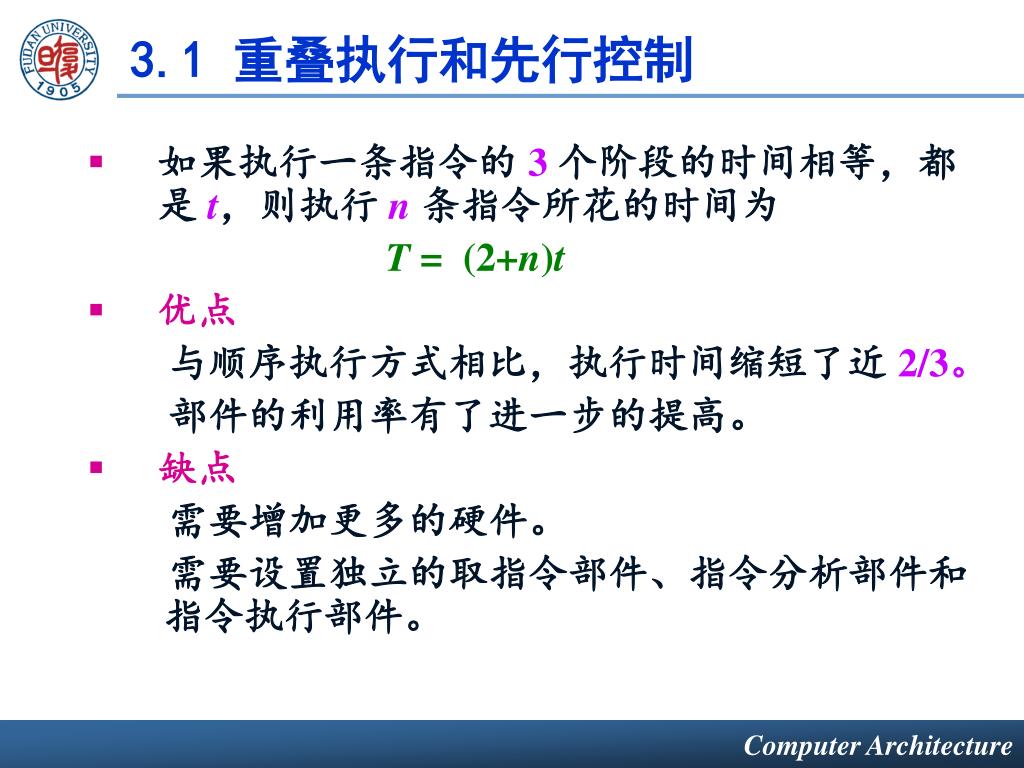 FUDAN UNIVERSITY 1905

3.1 重叠执行和先行控制

▪ 如果执行一条指令的 3 个阶段的时间相等，都是 $t$，则执行 $n$ 条指令所花的时间为

$T = (2+n)t$

▪ 优点

与顺序执行方式相比，执行时间缩短了近 2/3。

部件的利用率有了进一步的提高。

▪ 缺点

需要增加更多的硬件。

需要设置独立的取指令部件、指令分析部件和指令执行部件。

Computer Architecture